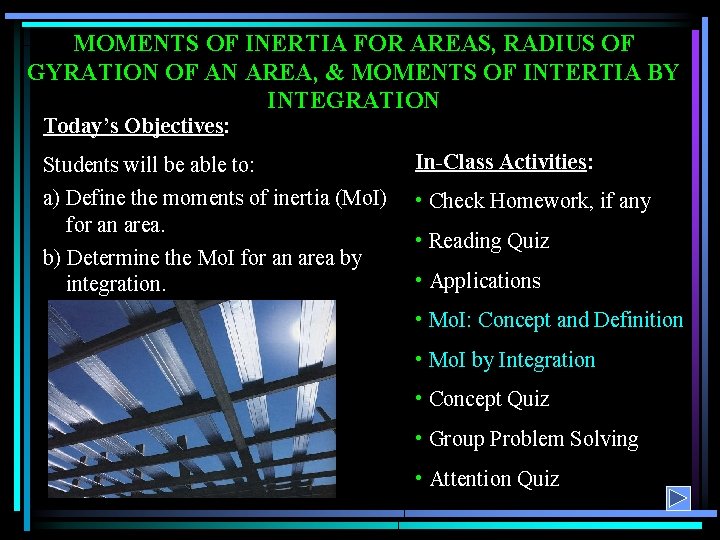 MOMENTS OF INERTIA FOR AREAS, RADIUS OF GYRATION OF AN AREA, & MOMENTS OF INTERTIA BY INTEGRATION

Today's Objectives:

Students will be able to:

a) Define the moments of inertia (MoI) for an area.

b) Determine the MoI for an area by integration.

In-Class Activities:

• Check Homework, if any

• Reading Quiz

• Applications

• MoI: Concept and Definition

• MoI by Integration

• Concept Quiz

• Group Problem Solving

• Attention Quiz